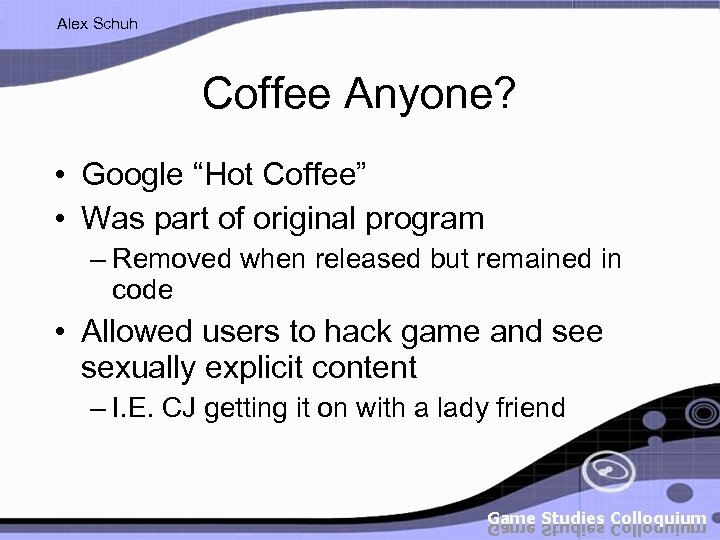 Alex Schuh

Coffee Anyone?

• Google “Hot Coffee”
• Was part of original program
– Removed when released but remained in code
• Allowed users to hack game and see sexually explicit content
– I.E. CJ getting it on with a lady friend

Game Studies Colloquium